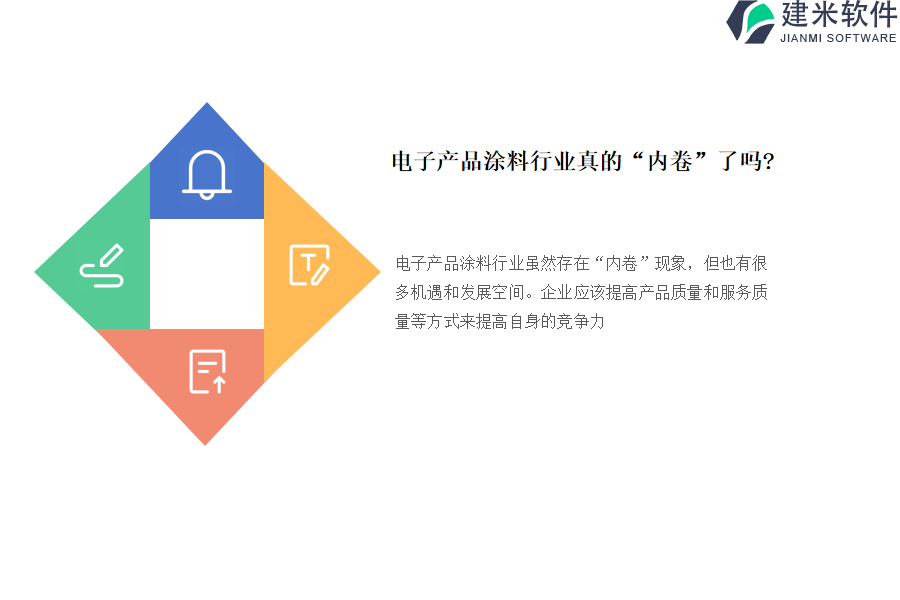 建米软件
JIANMI SOFTWARE

电子产品涂料行业真的“内卷”了吗?

电子产品涂料行业虽然存在“内卷”现象，但也有很多机遇和发展空间。企业应该提高产品质量和服务质量等方式来提高自身的竞争力